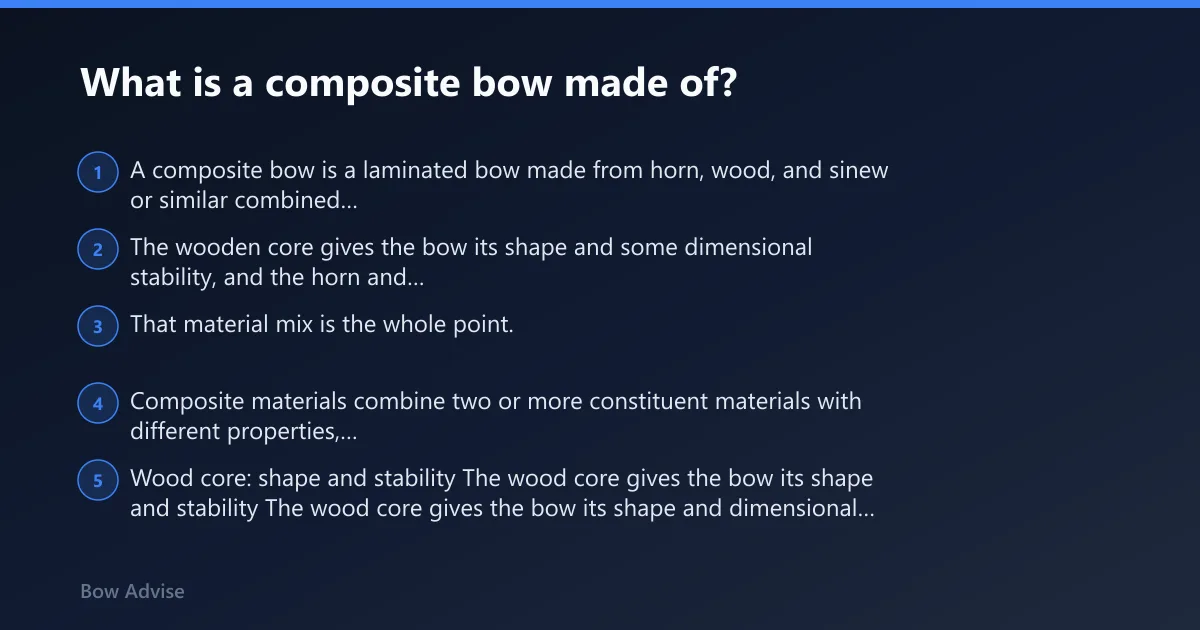 What is a composite bow made of?

1 A composite bow is a laminated bow made from horn, wood, and sinew or similar combined...

2 The wooden core gives the bow its shape and some dimensional stability, and the horn and...

3 That material mix is the whole point.

4 Composite materials combine two or more constituent materials with different properties,...

5 Wood core: shape and stability The wood core gives the bow its shape and stability The wood core gives the bow its shape and dimensional...

Bow Advise